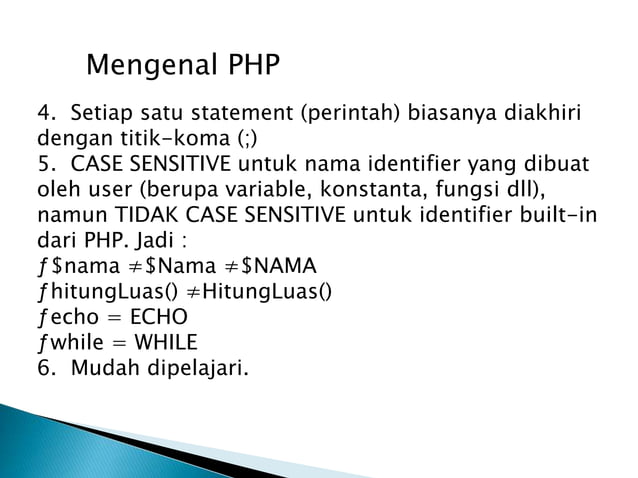 Mengenal PHP

4. Setiap satu statement (perintah) biasanya diakhiri dengan titik-koma (;)
5. CASE SENSITIVE untuk nama identifier yang dibuat oleh user (berupa variable, konstanta, fungsi dll), namun TIDAK CASE SENSITIVE untuk identifier built-in dari PHP. Jadi :
ƒ$nama ≠$Nama ≠$NAMA
ƒhitungLuas() ≠HitungLuas()
ƒecho = ECHO
ƒwhile = WHILE
6. Mudah dipelajari.